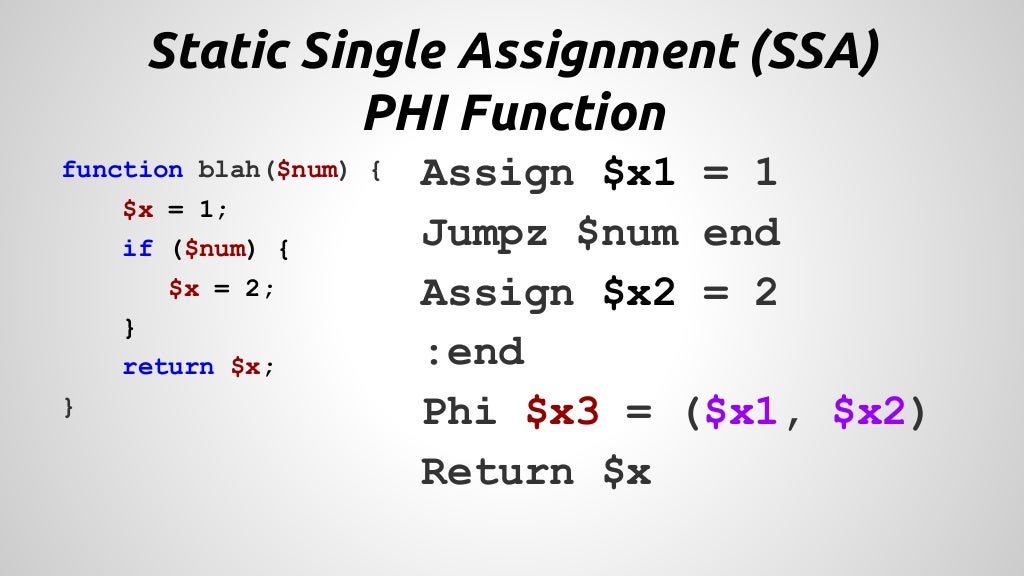 Static Single Assignment (SSA)
PHI Function

function blah($num) {
    $x = 1;
    if ($num) {
        $x = 2;
    }
    return $x;
}

Assign $x1 = 1
Jumpz $num end
Assign $x2 = 2
:end
Phi $x3 = ($x1, $x2)
Return $x